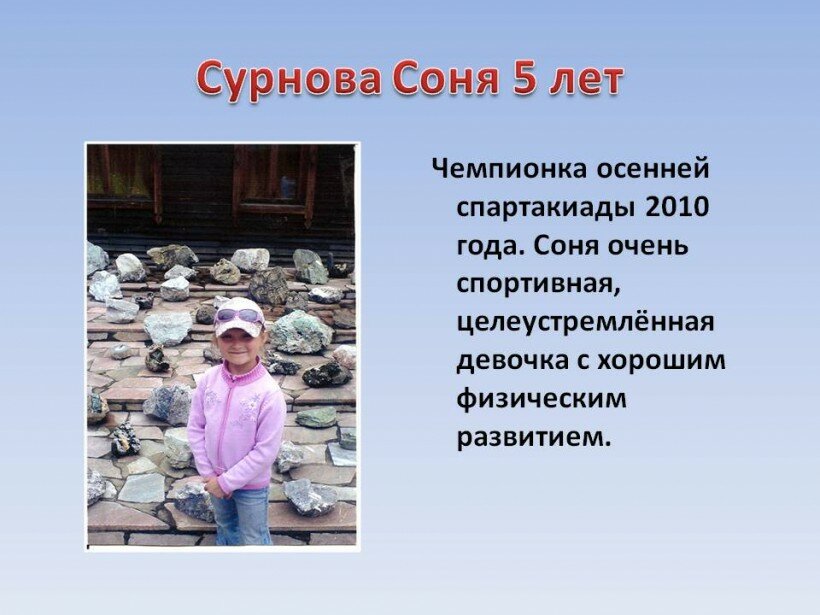 Сурнова Соня 5 лет

Чемпионка осенней спартакиады 2010 года. Соня очень спортивная, целеустремлённая девочка с хорошим физическим развитием.